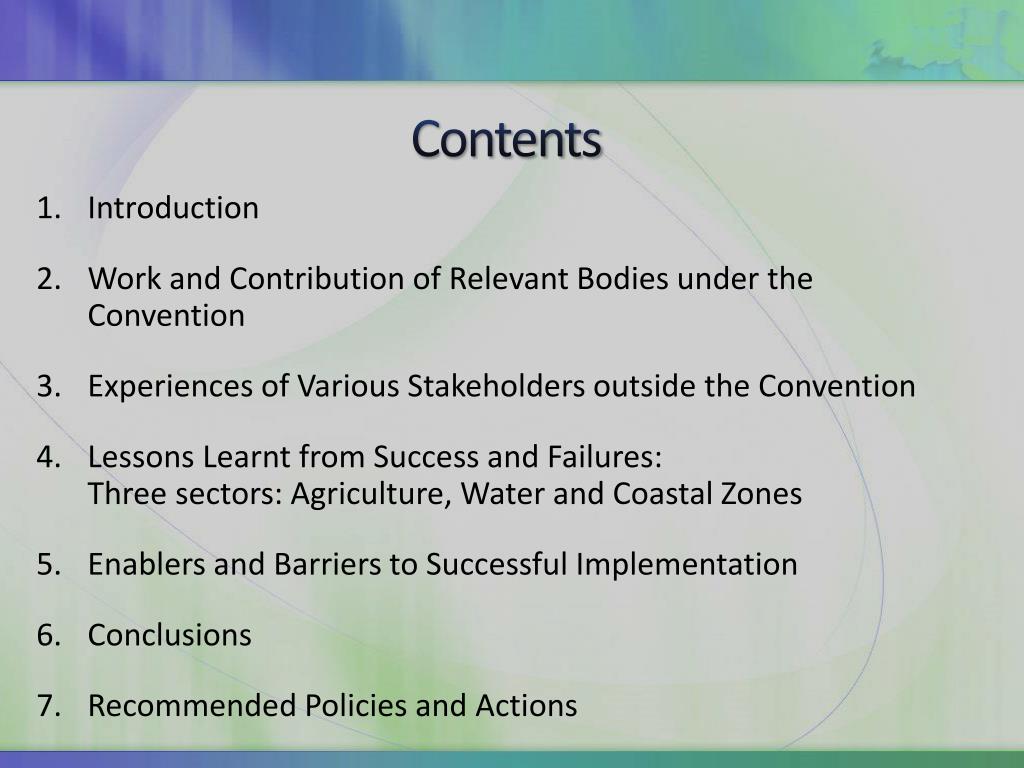 Contents

1. Introduction

2. Work and Contribution of Relevant Bodies under the Convention

3. Experiences of Various Stakeholders outside the Convention

4. Lessons Learnt from Success and Failures:
Three sectors: Agriculture, Water and Coastal Zones

5. Enablers and Barriers to Successful Implementation

6. Conclusions

7. Recommended Policies and Actions